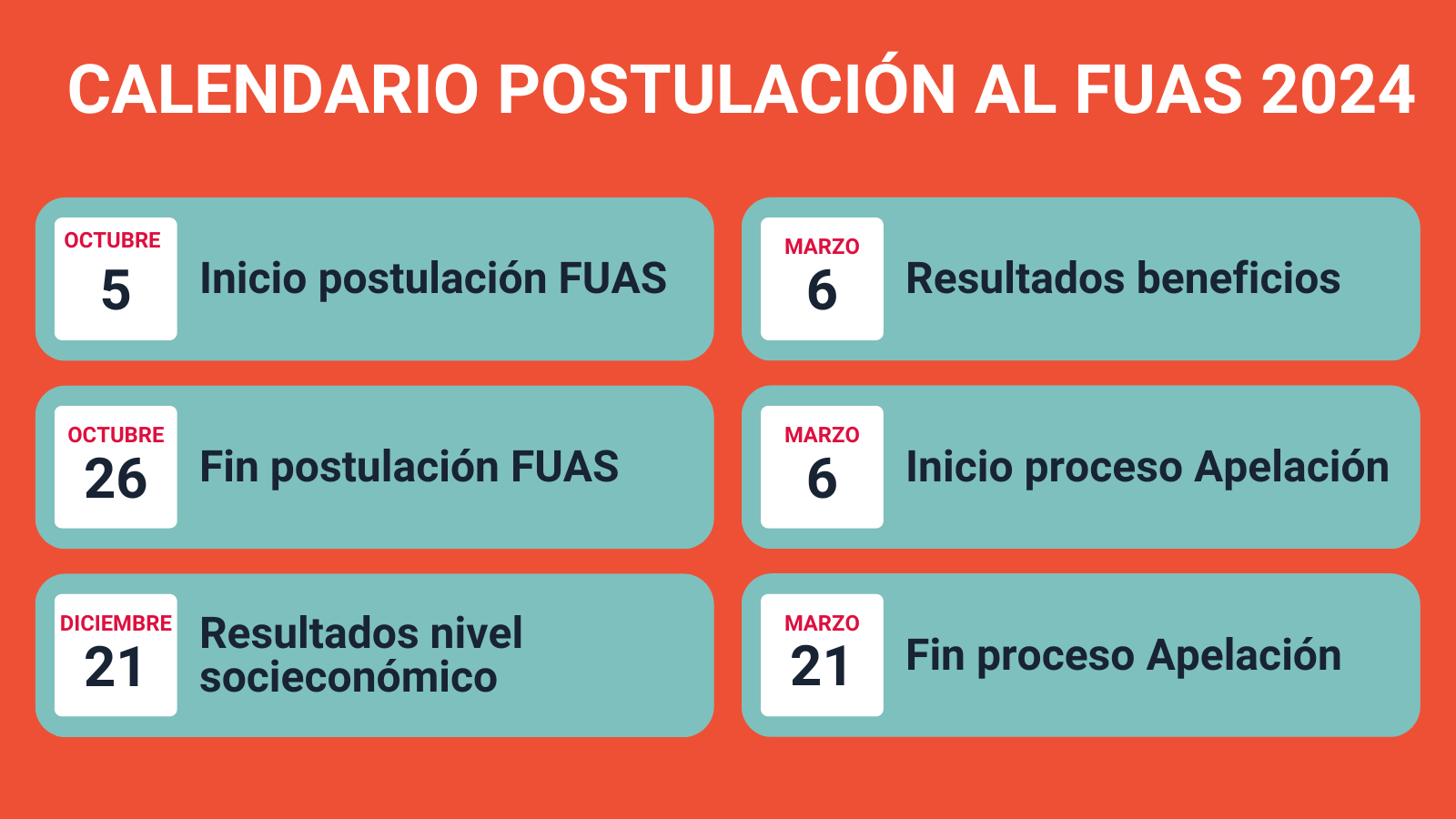 CALENDARIO POSTULACIÓN AL FUAS 2024

OCTUBRE
5
Inicio postulación FUAS

OCTUBRE
26
Fin postulación FUAS

DICIEMBRE
21
Resultados nivel socieconómico

MARZO
6
Resultados beneficios

MARZO
6
Inicio proceso Apelación

MARZO
21
Fin proceso Apelación